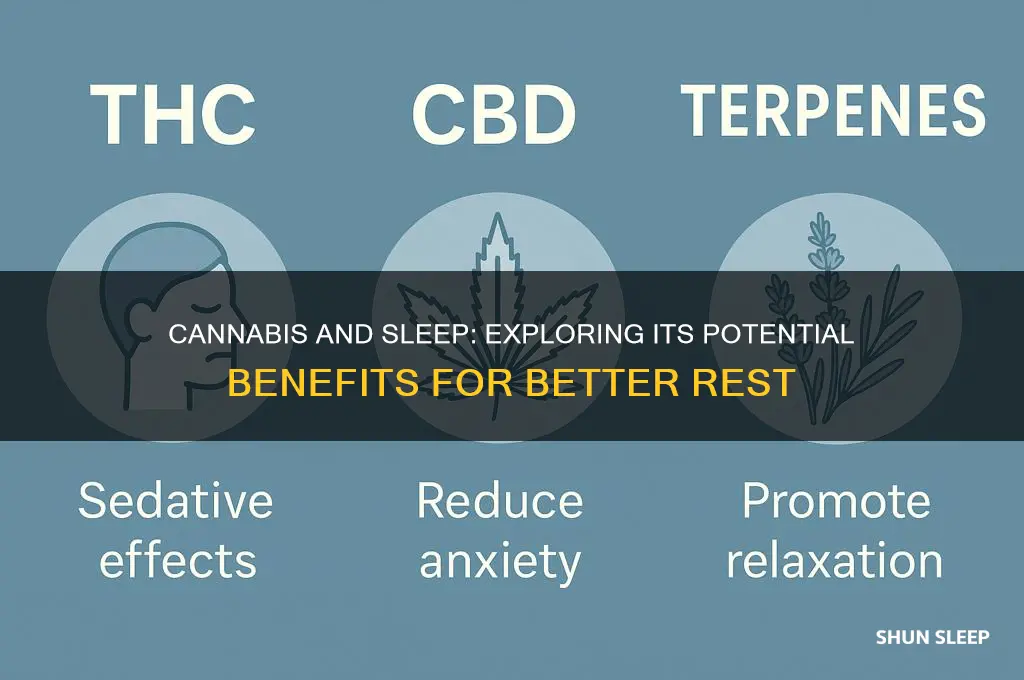 THC

CBD

TERPENES

CANNABIS AND SLEEP: EXPLORING ITS POTENTIAL BENEFITS FOR BETTER REST

Sedative effects

Reduce anxiety

Promote relaxation

SHUN SLEEP